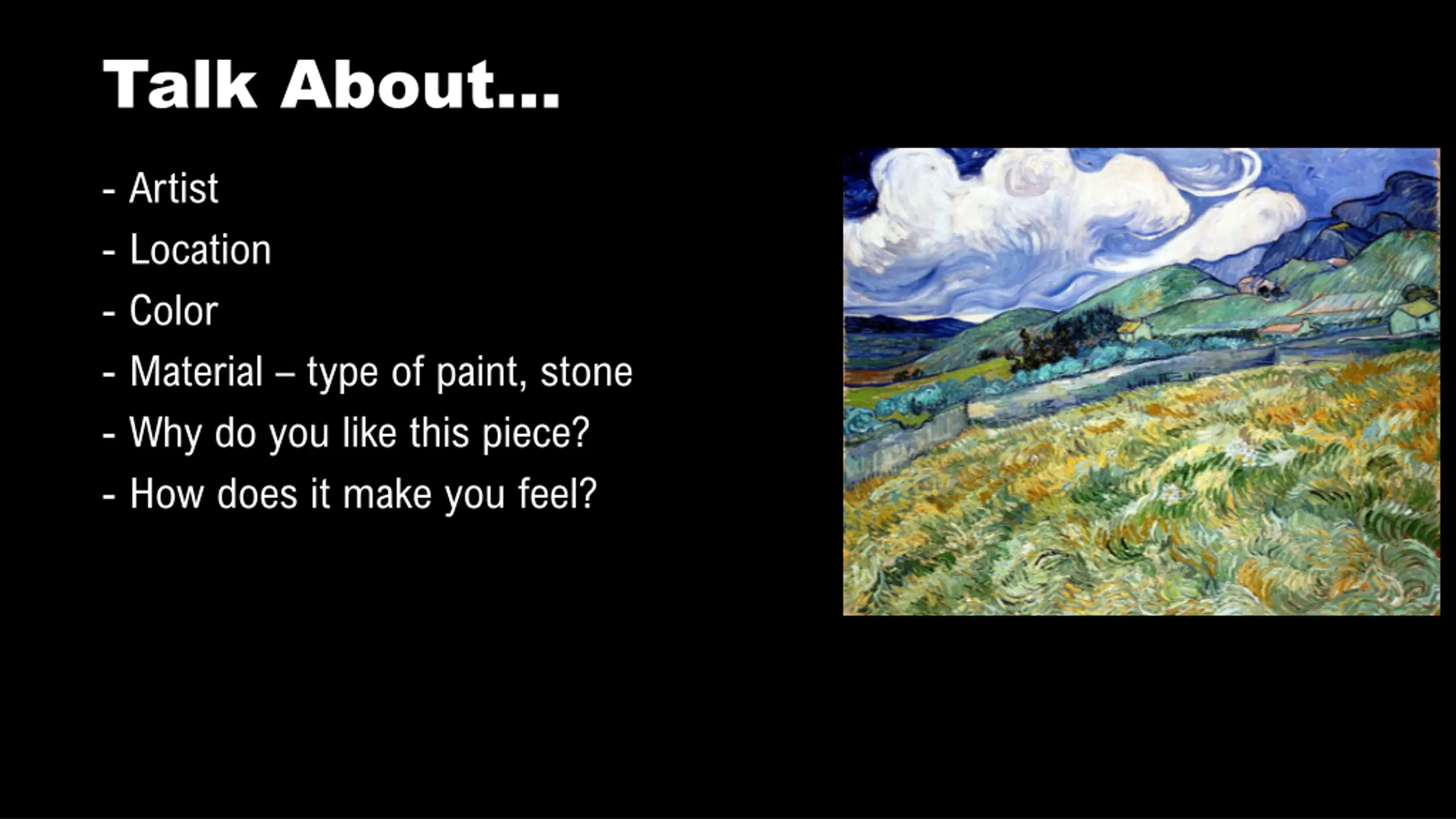 Talk About...

- Artist
- Location
- Color
- Material – type of paint, stone
- Why do you like this piece?
- How does it make you feel?